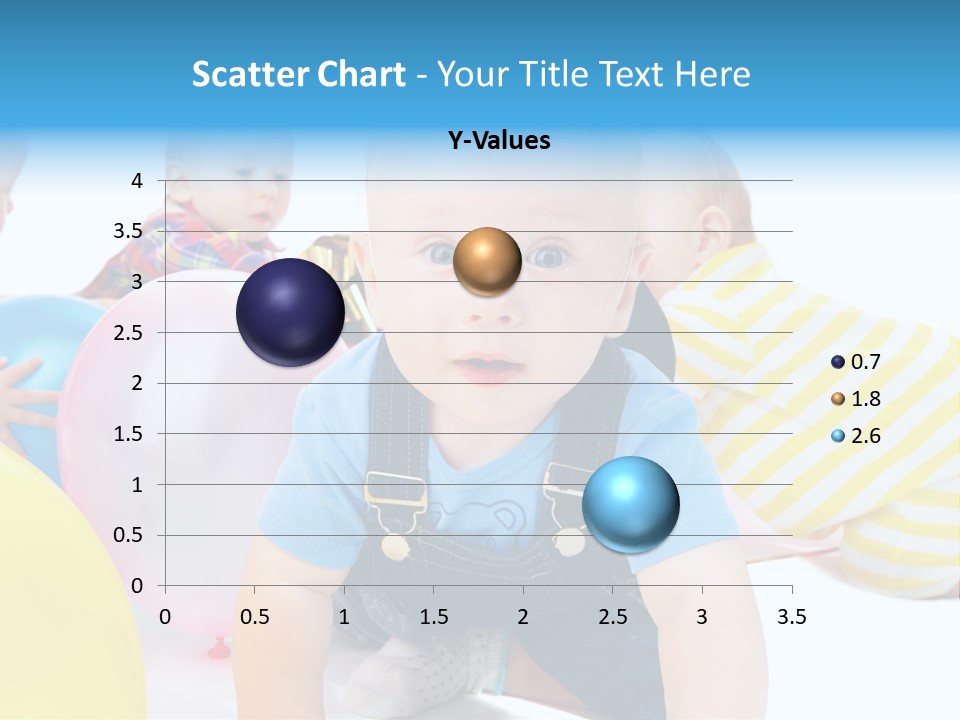 Scatter Chart - Your Title Text Here

Y-Values

4
3.5
3
2.5
2
1.5
1
0.5
0

0 0.5 1 1.5 2 2.5 3 3.5

0.7
1.8
2.6